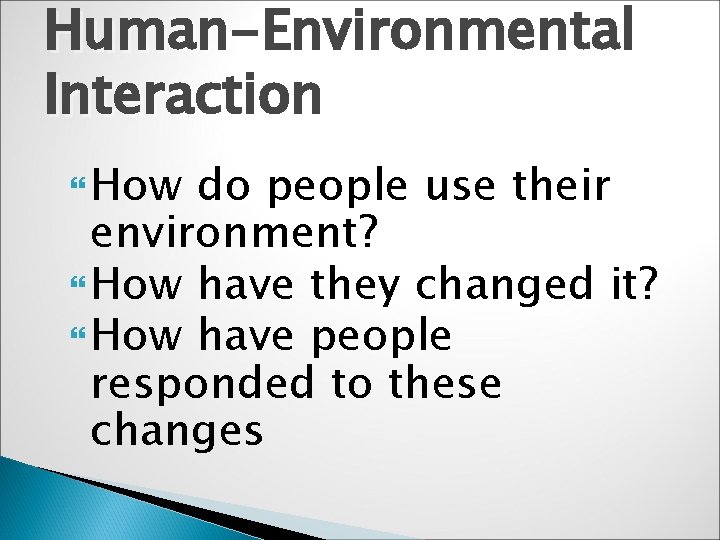 Human-Environmental Interaction

How do people use their environment?
How have they changed it?
How have people responded to these changes